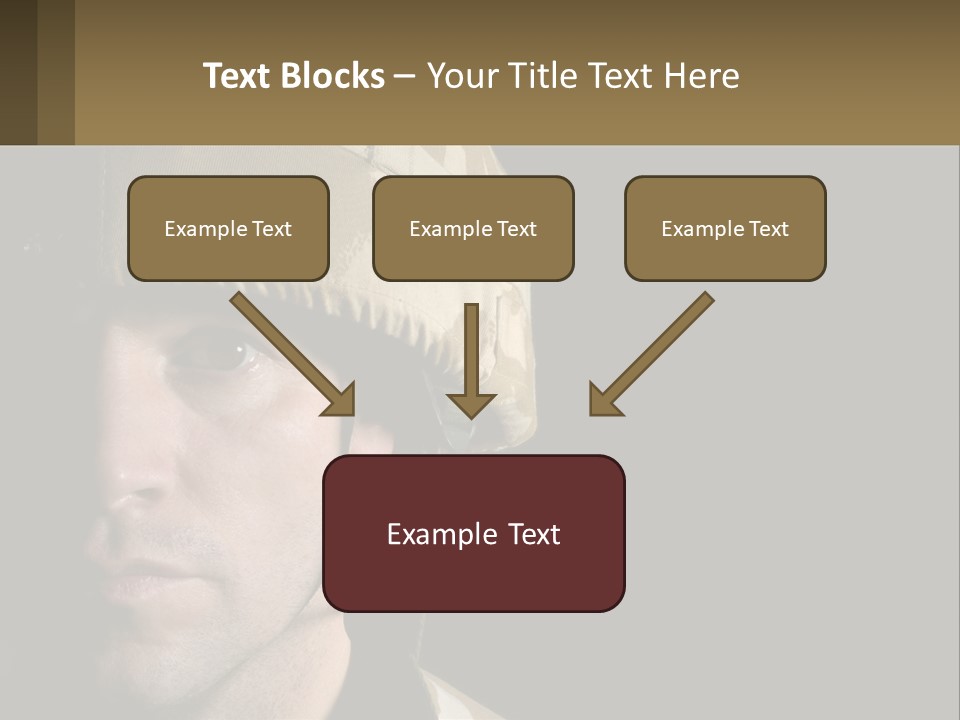 Text Blocks – Your Title Text Here

Example Text

Example Text

Example Text

Example Text